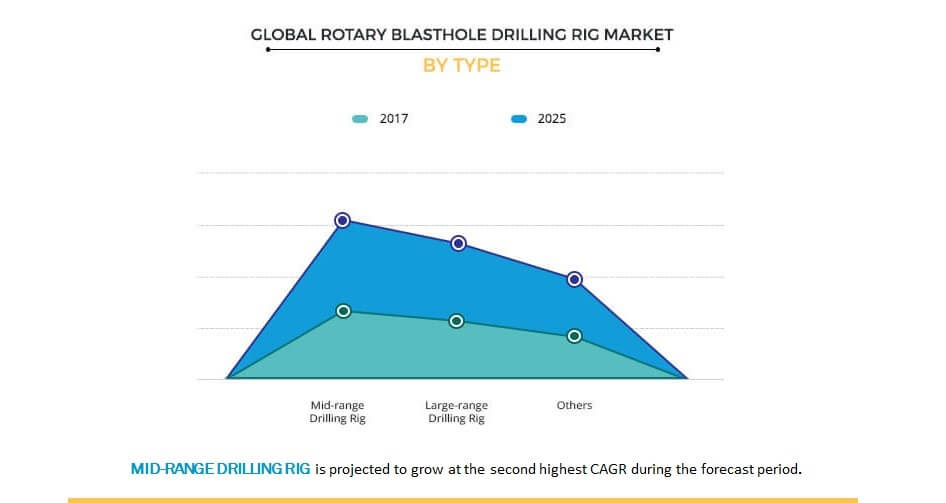 GLOBAL ROTARY BLASTHOLE DRILLING RIG MARKET

BY TYPE

2017

2025

Mid-range Drilling Rig

Large-range Drilling Rig

Others

MID-RANGE DRILLING RIG is projected to grow at the second highest CAGR during the forecast period.